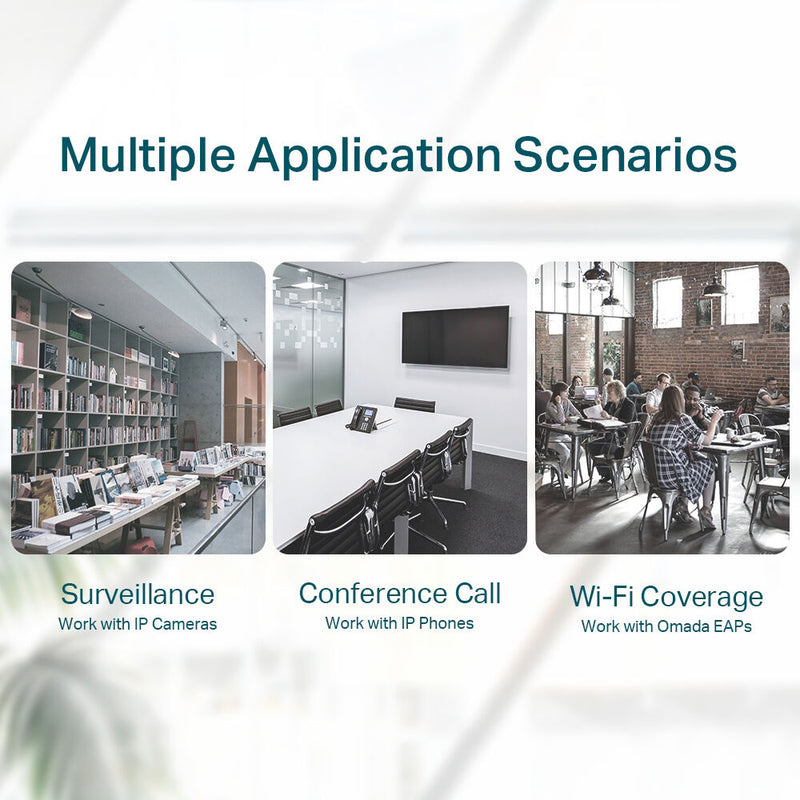 Multiple Application Scenarios

Surveillance
Work with IP Cameras

Conference Call
Work with IP Phones

Wi-Fi Coverage
Work with Omada EAPs